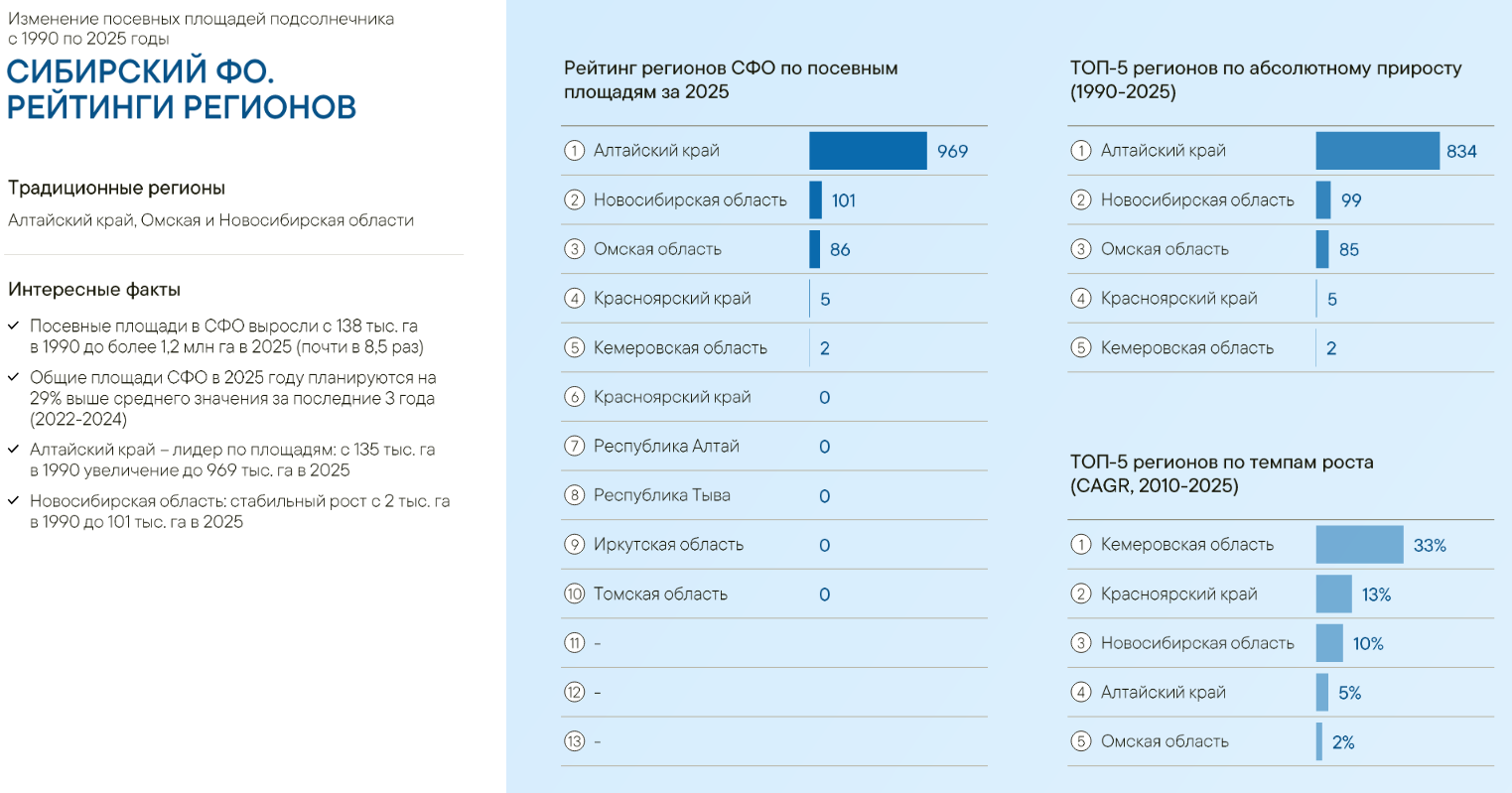 Изменение посевных площадей подсолнечника с 1990 по 2025 годы

СИБИРСКИЙ ФО.
РЕЙТИНГИ РЕГИОНОВ

Традиционные регионы

Алтайский край, Омская и Новосибирская области

Интересные факты

✓ Посевные площади в СФО выросли с 138 тыс. га в 1990 до более 1,2 млн га в 2025 (почти в 8,5 раз)

✓ Общие площади СФО в 2025 году планируются на 29% выше среднего значения за последние 3 года (2022-2024)

✓ Алтайский край – лидер по площадям: с 135 тыс. га в 1990 увеличение до 969 тыс. га в 2025

✓ Новосибирская область: стабильный рост с 2 тыс. га в 1990 до 101 тыс. га в 2025

Рейтинг регионов СФО по посевным площадям за 2025

| | | |
|---|---|---|
| 1 | Алтайский край | 969 |
| 2 | Новосибирская область | 101 |
| 3 | Омская область | 86 |
| 4 | Красноярский край | 5 |
| 5 | Кемеровская область | 2 |
| 6 | Красноярский край | 0 |
| 7 | Республика Алтай | 0 |
| 8 | Республика Тыва | 0 |
| 9 | Иркутская область | 0 |
| 10 | Томская область | 0 |
| 11 | - | |
| 12 | - | |
| 13 | - | |

ТОП-5 регионов по абсолютному приросту (1990-2025)

| | | |
|---|---|---|
| 1 | Алтайский край | 834 |
| 2 | Новосибирская область | 99 |
| 3 | Омская область | 85 |
| 4 | Красноярский край | 5 |
| 5 | Кемеровская область | 2 |

ТОП-5 регионов по темпам роста (CAGR, 2010-2025)

| | | |
|---|---|---|
| 1 | Кемеровская область | 33% |
| 2 | Красноярский край | 13% |
| 3 | Новосибирская область | 10% |
| 4 | Алтайский край | 5% |
| 5 | Омская область | 2% |